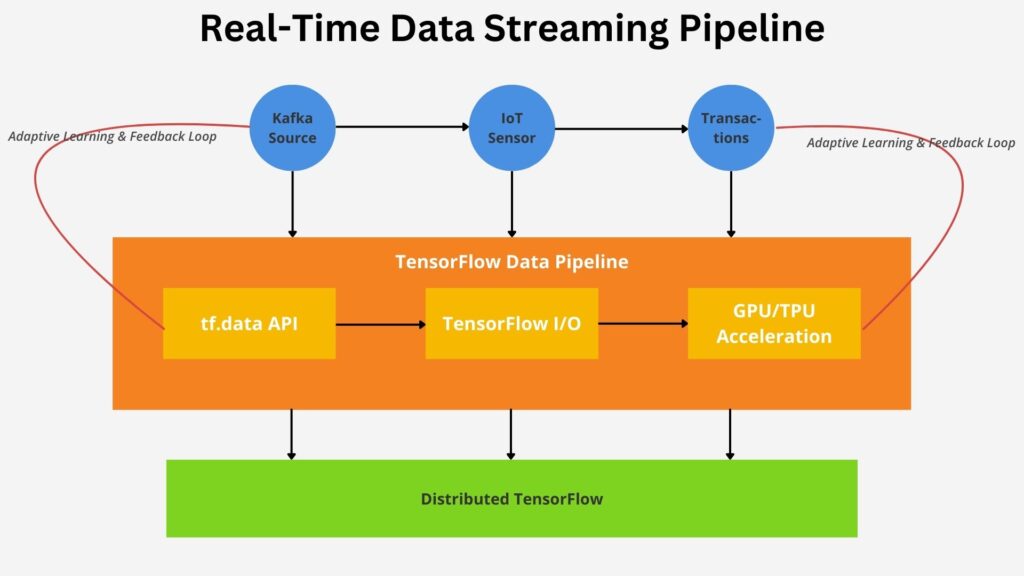 Real-Time Data Streaming Pipeline

Adaptive Learning & Feedback Loop

Kafka Source

IoT Sensor

Transactions

Adaptive Learning & Feedback Loop

TensorFlow Data Pipeline

tf.data API

TensorFlow I/O

GPU/TPU Acceleration

Distributed TensorFlow